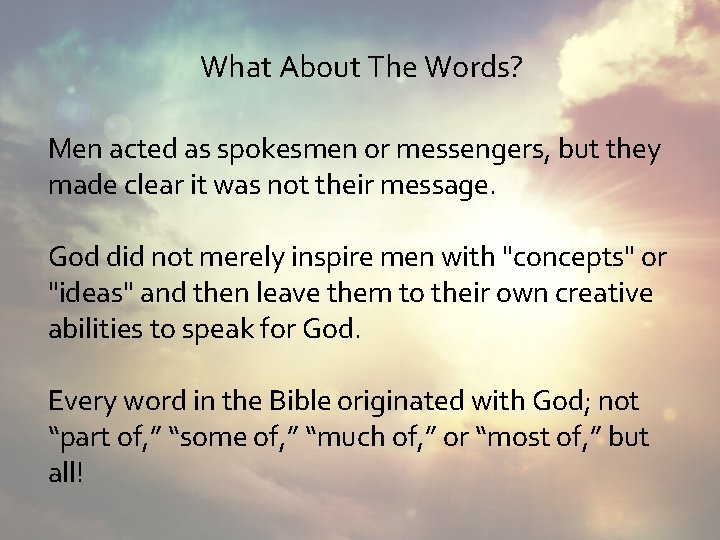 What About The Words?

Men acted as spokesmen or messengers, but they made clear it was not their message.

God did not merely inspire men with "concepts" or "ideas" and then leave them to their own creative abilities to speak for God.

Every word in the Bible originated with God; not “part of,” “some of,” “much of,” or “most of,” but all!